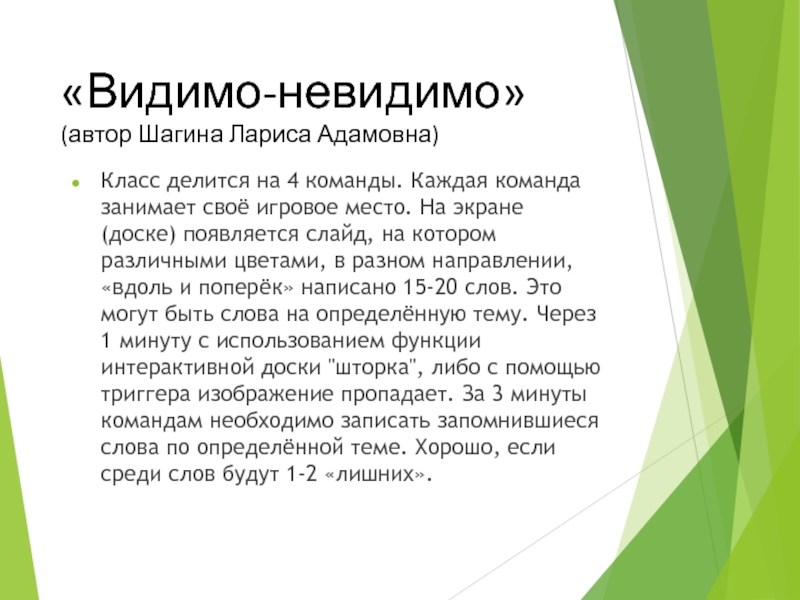 «Видимо-невидимо»
(автор Шагина Лариса Адамовна)

Класс делится на 4 команды. Каждая команда занимает своё игровое место. На экране (доске) появляется слайд, на котором различными цветами, в разном направлении, «вдоль и поперёк» написано 15-20 слов. Это могут быть слова на определённую тему. Через 1 минуту с использованием функции интерактивной доски "шторка", либо с помощью триггера изображение пропадает. За 3 минуты командам необходимо записать запомнившиеся слова по определённой теме. Хорошо, если среди слов будут 1-2 «лишних».